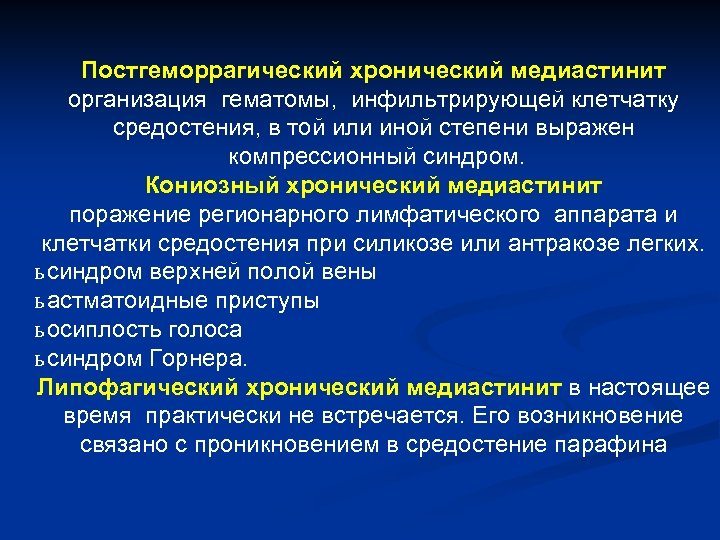 Постгеморрагический хронический медиастинит организация гематомы, инфильтрирующей клетчатку средостения, в той или иной степени выражен компрессионный синдром.

Кониозный хронический медиастинит поражение регионарного лимфатического аппарата и клетчатки средостения при силикозе или антракозе легких.

ьсиндром верхней полой вены
ьастматоидные приступы
ьосиплость голоса
ьсиндром Горнера.

Липофагический хронический медиастинит в настоящее время практически не встречается. Его возникновение связано с проникновением в средостение парафина